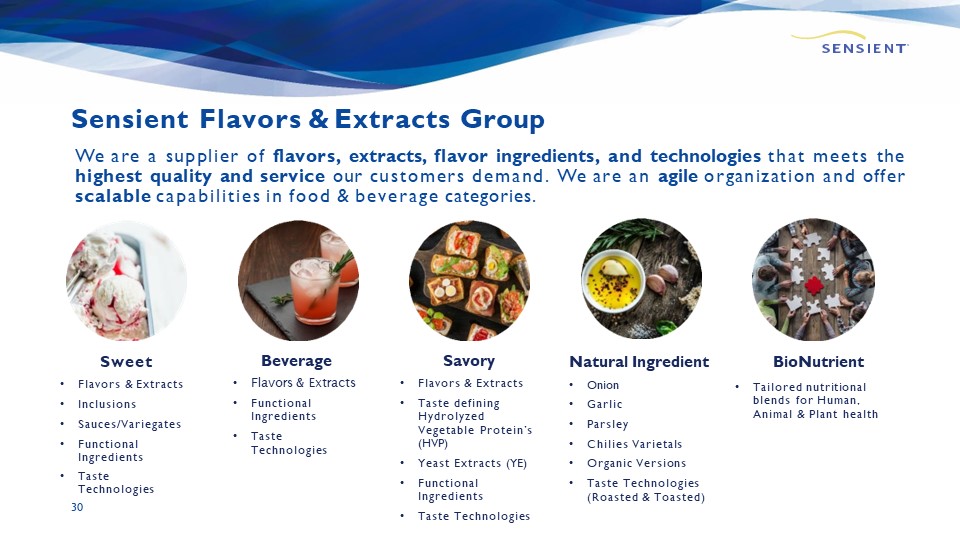 SENSIENT

Sensient Flavors & Extracts Group

We are a supplier of flavors, extracts, flavor ingredients, and technologies that meets the highest quality and service our customers demand. We are an agile organization and offer scalable capabilities in food & beverage categories.

Sweet
• Flavors & Extracts
• Inclusions
• Sauces/Variegates
• Functional Ingredients
• Taste Technologies

Beverage
• Flavors & Extracts
• Functional Ingredients
• Taste Technologies

Savory
• Flavors & Extracts
• Taste defining Hydrolyzed Vegetable Protein's (HVP)
• Yeast Extracts (YE)
• Functional Ingredients
• Taste Technologies

Natural Ingredient
• Onion
• Garlic
• Parsley
• Chilies Varietals
• Organic Versions
• Taste Technologies (Roasted & Toasted)

BioNutrient
• Tailored nutritional blends for Human, Animal & Plant health

30